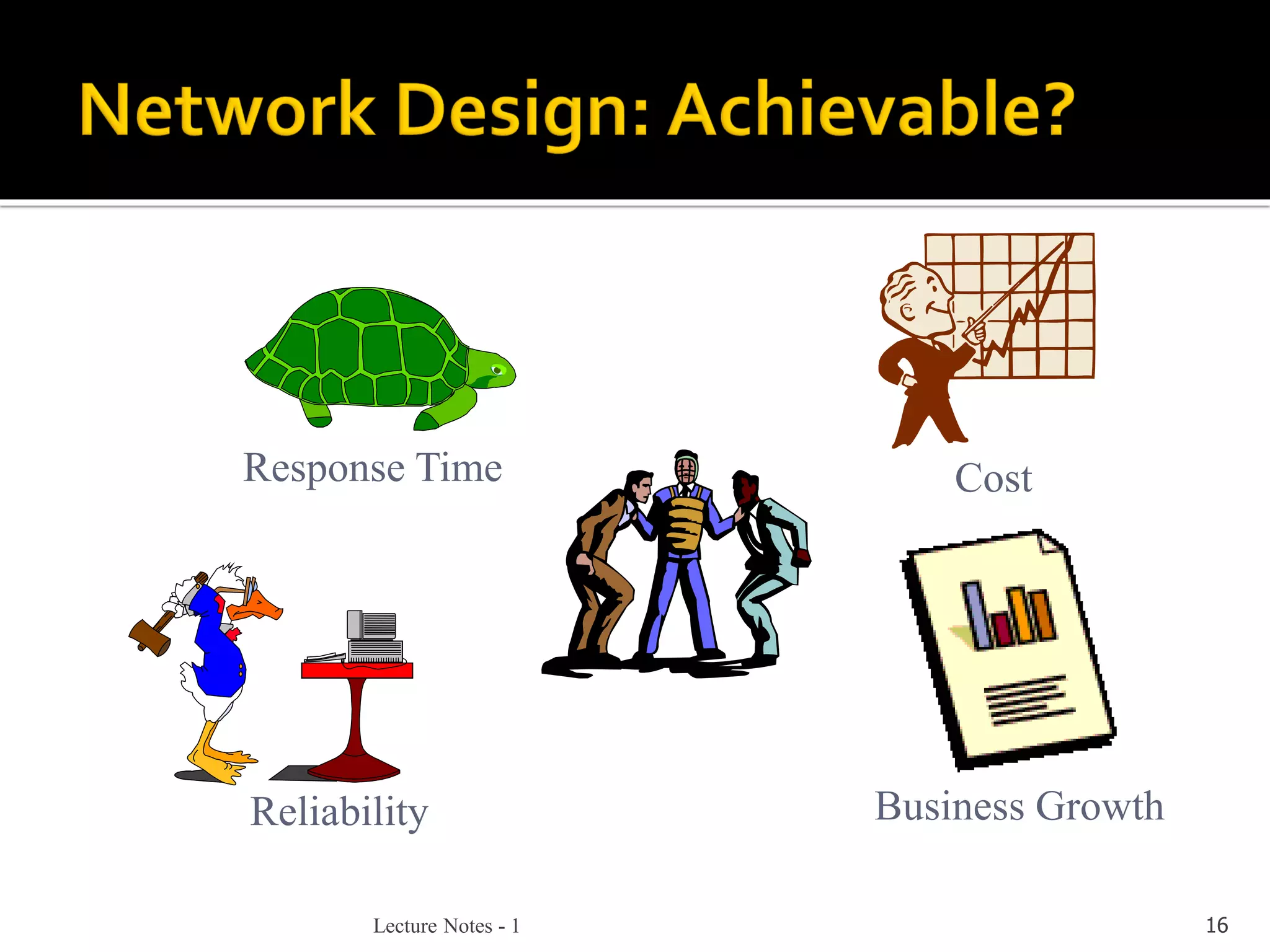 Network Design: Achievable?

Response Time

Cost

Reliability

Business Growth

Lecture Notes - 1

16